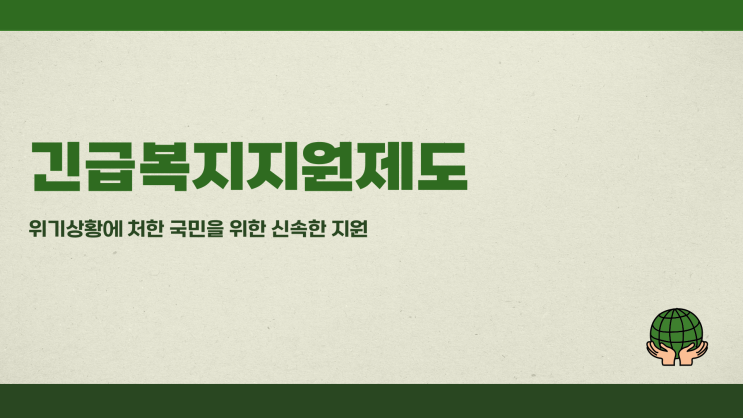 긴급복지지원제도

위기상황에 처한 국민을 위한 신속한 지원